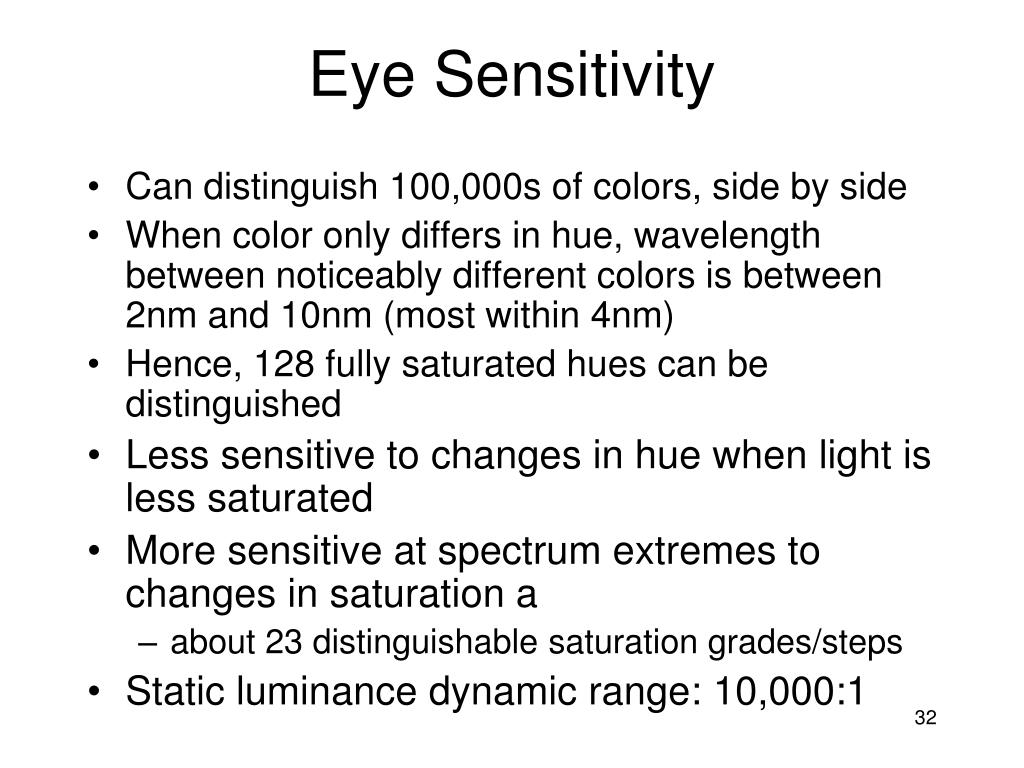 Eye Sensitivity

• Can distinguish 100,000s of colors, side by side
• When color only differs in hue, wavelength between noticeably different colors is between 2nm and 10nm (most within 4nm)
• Hence, 128 fully saturated hues can be distinguished
• Less sensitive to changes in hue when light is less saturated
• More sensitive at spectrum extremes to changes in saturation a
  – about 23 distinguishable saturation grades/steps
• Static luminance dynamic range: 10,000:1

32